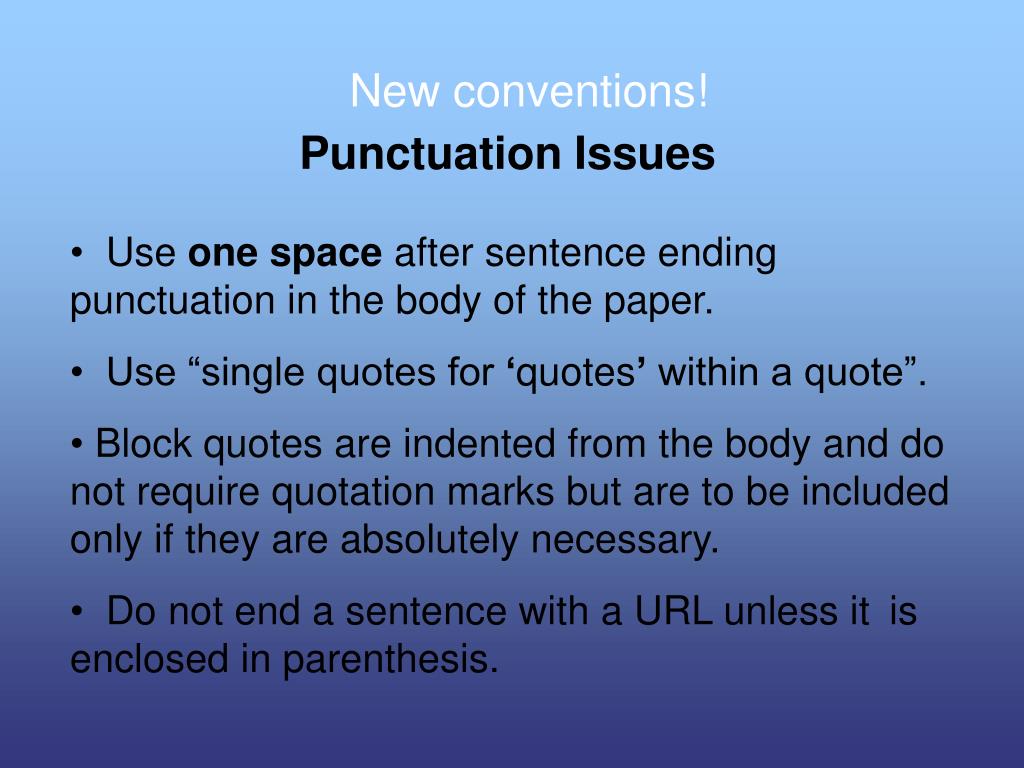 New conventions!
Punctuation Issues

• Use one space after sentence ending punctuation in the body of the paper.

• Use “single quotes for ‘quotes’ within a quote”.

• Block quotes are indented from the body and do not require quotation marks but are to be included only if they are absolutely necessary.

• Do not end a sentence with a URL unless it is enclosed in parenthesis.